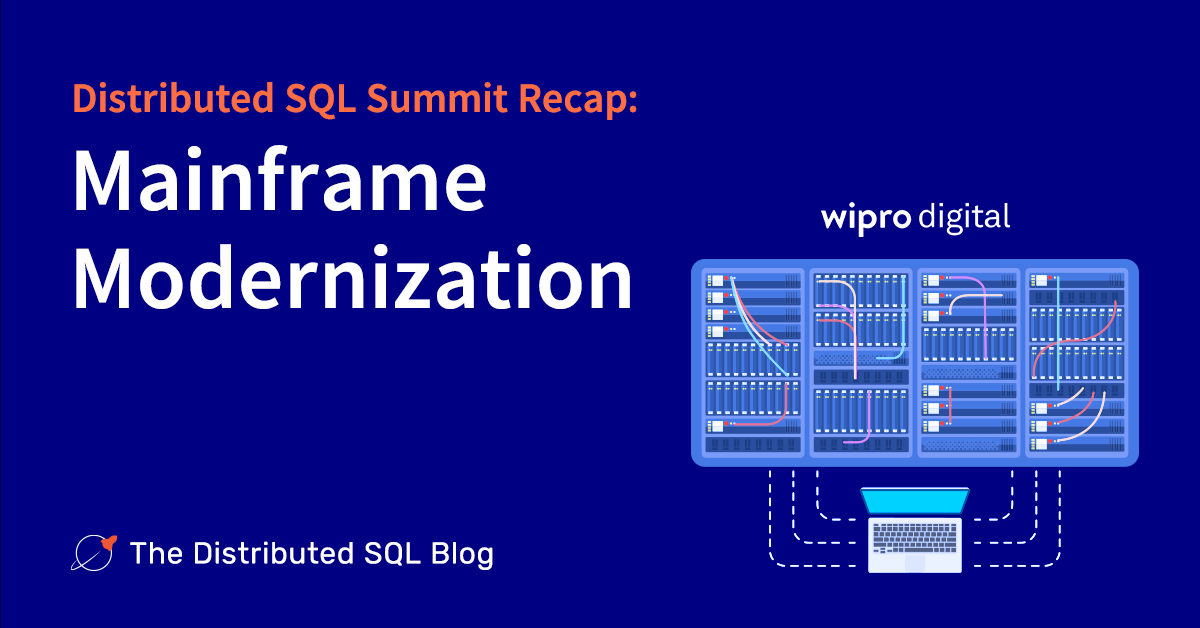 Distributed SQL Summit Recap:
Mainframe Modernization

wipro digital

The Distributed SQL Blog